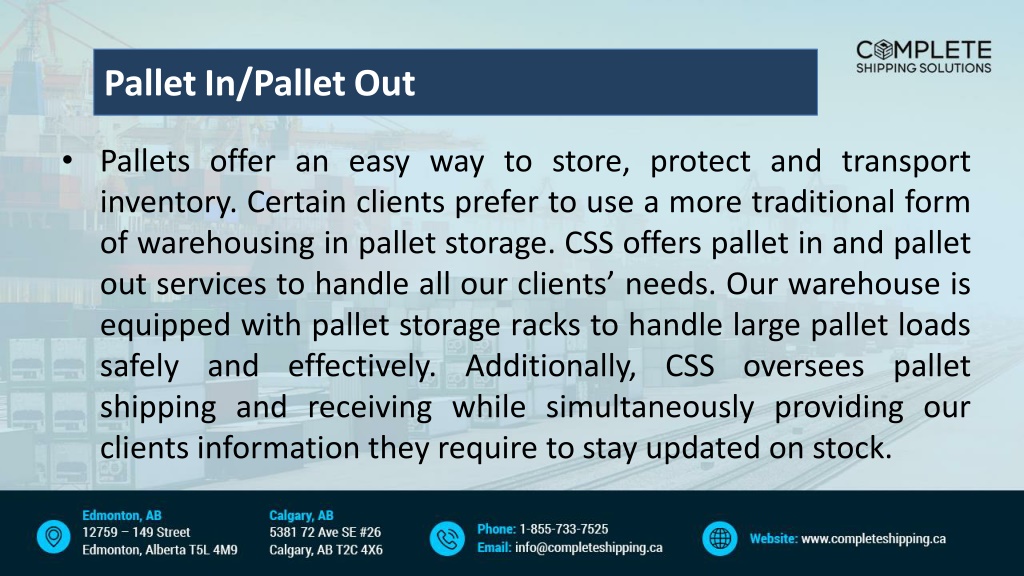 COMPLETE
SHIPPING SOLUTIONS

Pallet In/Pallet Out

• Pallets offer an easy way to store, protect and transport inventory. Certain clients prefer to use a more traditional form of warehousing in pallet storage. CSS offers pallet in and pallet out services to handle all our clients' needs. Our warehouse is equipped with pallet storage racks to handle large pallet loads safely and effectively. Additionally, CSS oversees pallet shipping and receiving while simultaneously providing our clients information they require to stay updated on stock.

Edmonton, AB
12759 – 149 Street
Edmonton, Alberta T5L 4M9

Calgary, AB
5381 72 Ave SE #26
Calgary, AB T2C 4X6

Phone: 1-855-733-7525
Email: info@completeshipping.ca

Website: www.completeshipping.ca